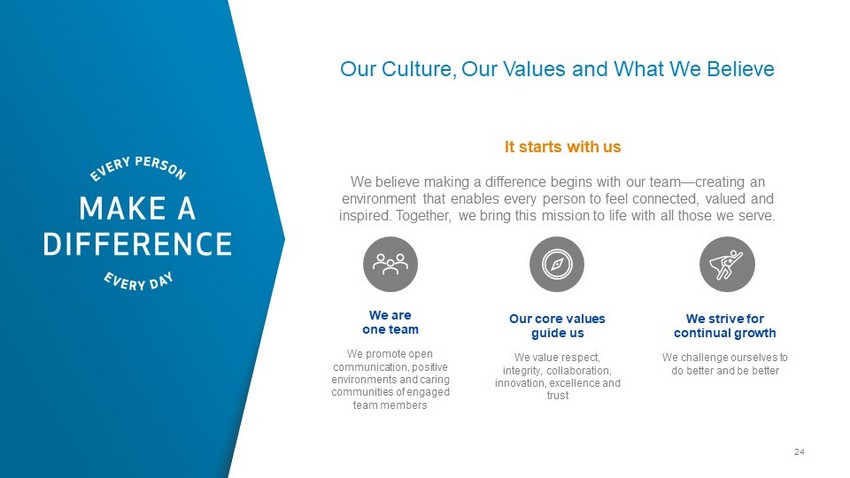 EVERY PERSON
MAKE A DIFFERENCE
EVERY DAY

Our Culture, Our Values and What We Believe

It starts with us

We believe making a difference begins with our team—creating an environment that enables every person to feel connected, valued and inspired. Together, we bring this mission to life with all those we serve.

We are one team

We promote open communication, positive environments and caring communities of engaged team members

Our core values guide us

We value respect, integrity, collaboration, innovation, excellence and trust

We strive for continual growth

We challenge ourselves to do better and be better

24